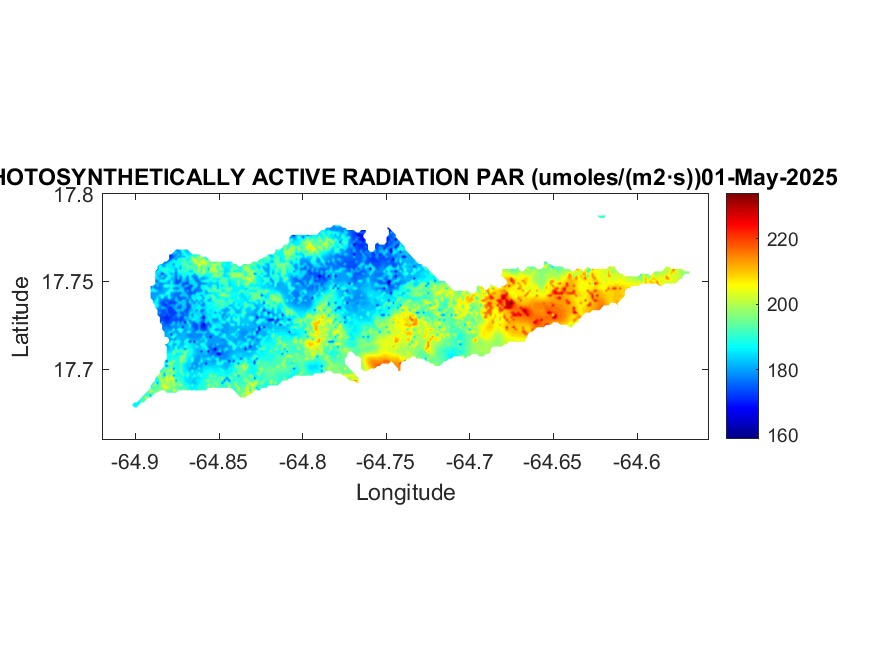 HOTOSYNTHETICALLY ACTIVE RADIATION PAR (umoles/(m2·s))01-May-2025

17.8
17.75
17.7
Latitude

-64.9 -64.85 -64.8 -64.75 -64.7 -64.65 -64.6
Longitude

220
200
180
160